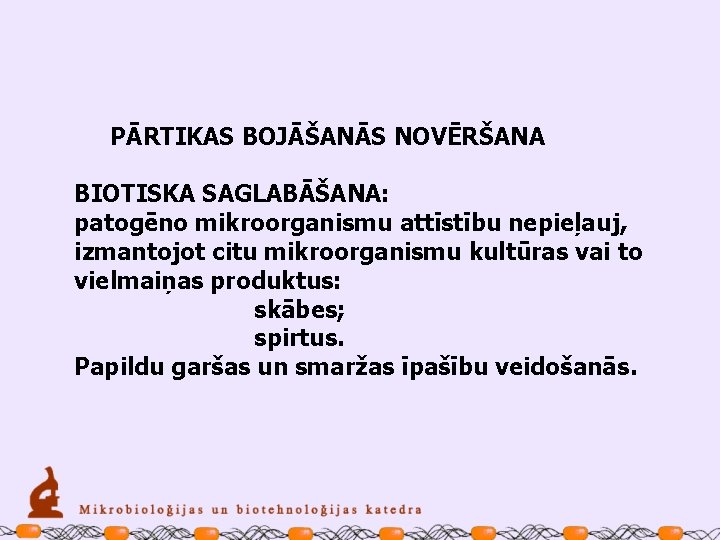 PĀRTIKAS BOJĀŠANĀS NOVĒRŠANA

BIOTISKA SAGLABĀŠANA:
patogēno mikroorganismu attīstību nepieļauj, izmantojot citu mikroorganismu kultūras vai to vielmaiņas produktus:
skābes;
spirtus.
Papildu garšas un smaržas īpašību veidošanās.

Mikrobioloģijas un biotehnoloģijas katedra